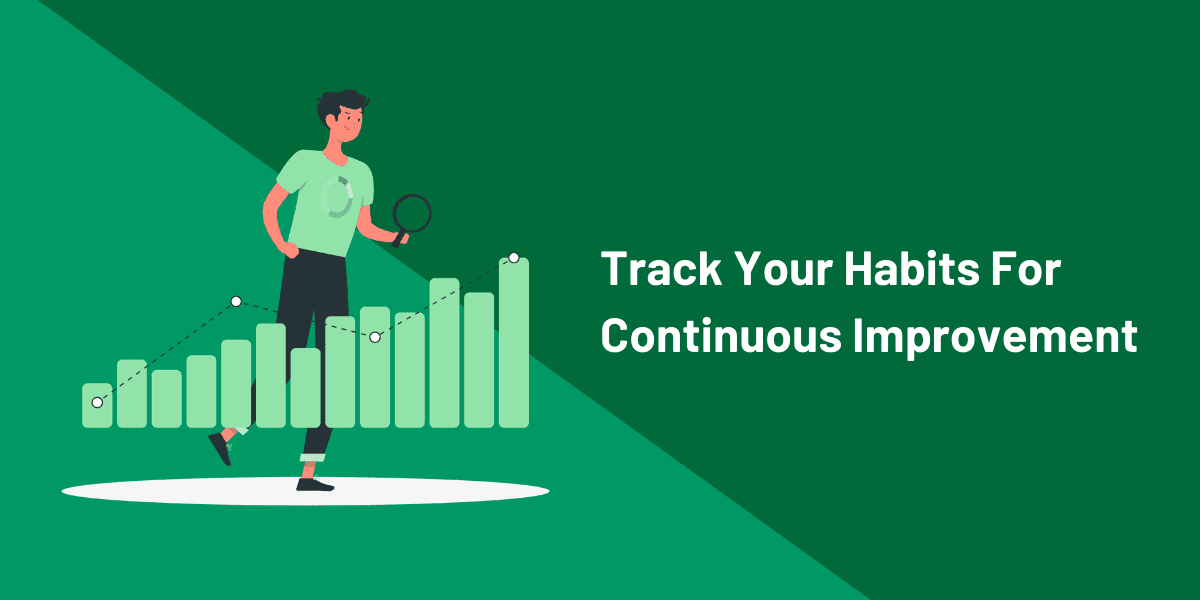 Track Your Habits For Continuous Improvement